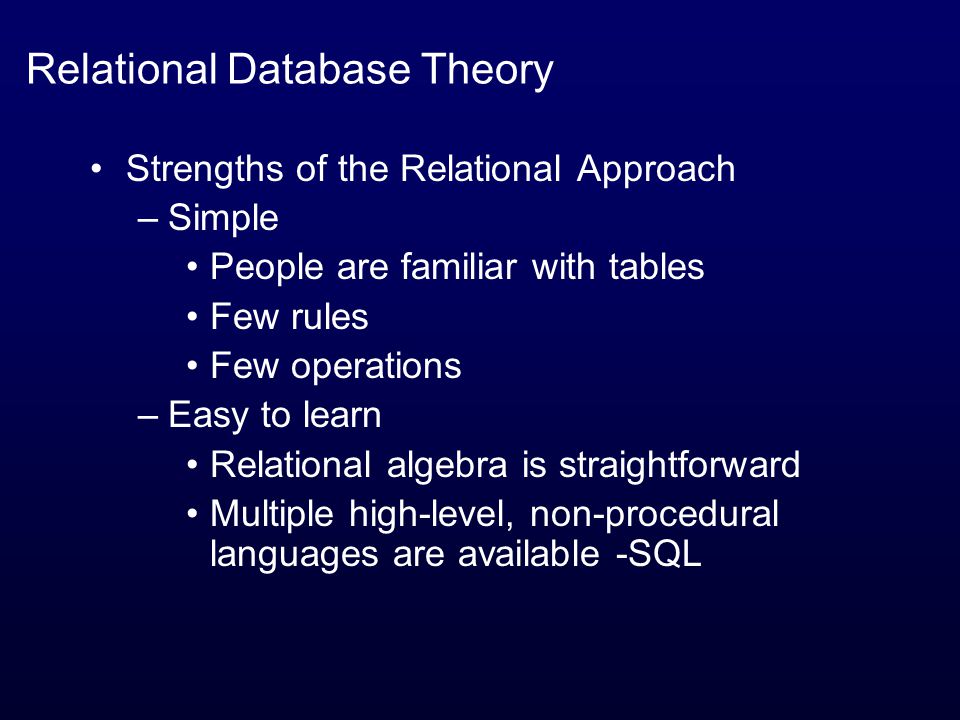 Relational Database Theory

• Strengths of the Relational Approach
– Simple
• People are familiar with tables
• Few rules
• Few operations
– Easy to learn
• Relational algebra is straightforward
• Multiple high-level, non-procedural languages are available -SQL